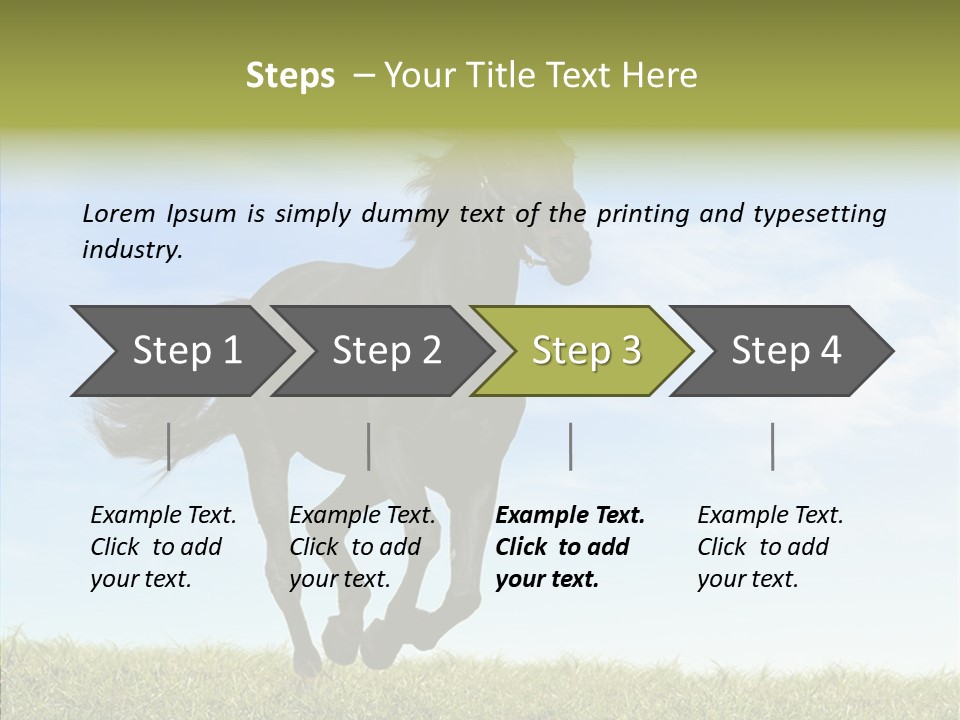 Steps – Your Title Text Here

Lorem Ipsum is simply dummy text of the printing and typesetting industry.

Step 1

Step 2

Step 3

Step 4

Example Text. Click to add your text.

Example Text. Click to add your text.

Example Text. Click to add your text.

Example Text. Click to add your text.